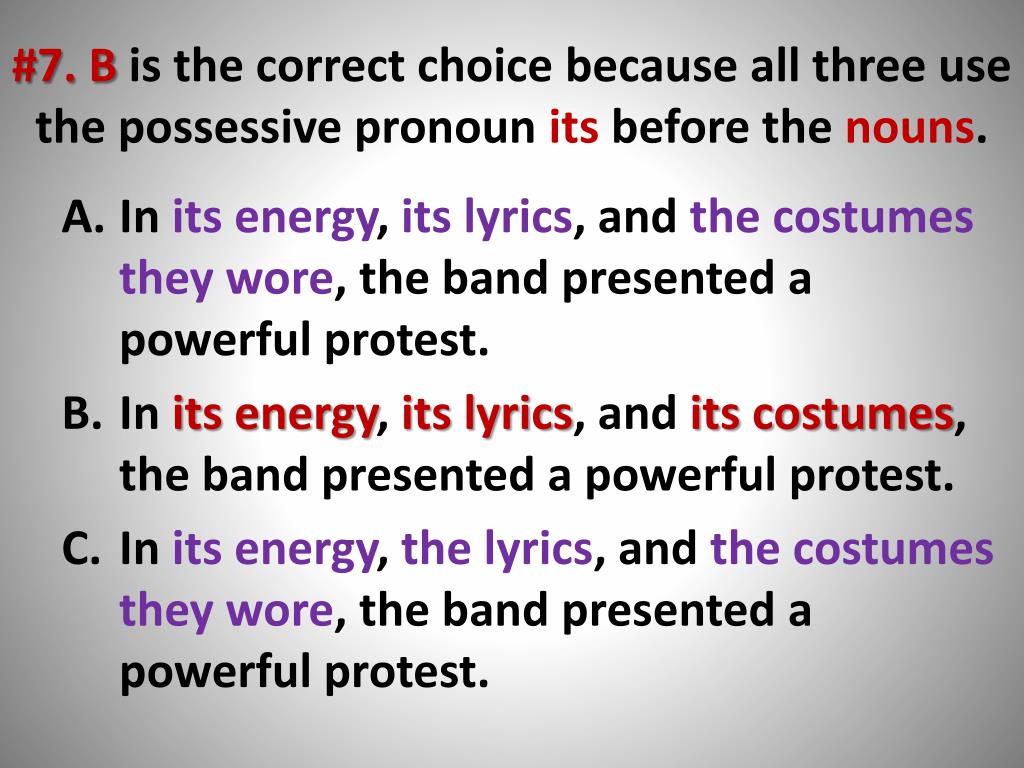 #7. B is the correct choice because all three use the possessive pronoun its before the nouns.

A. In its energy, its lyrics, and the costumes they wore, the band presented a powerful protest.

B. In its energy, its lyrics, and its costumes, the band presented a powerful protest.

C. In its energy, the lyrics, and the costumes they wore, the band presented a powerful protest.